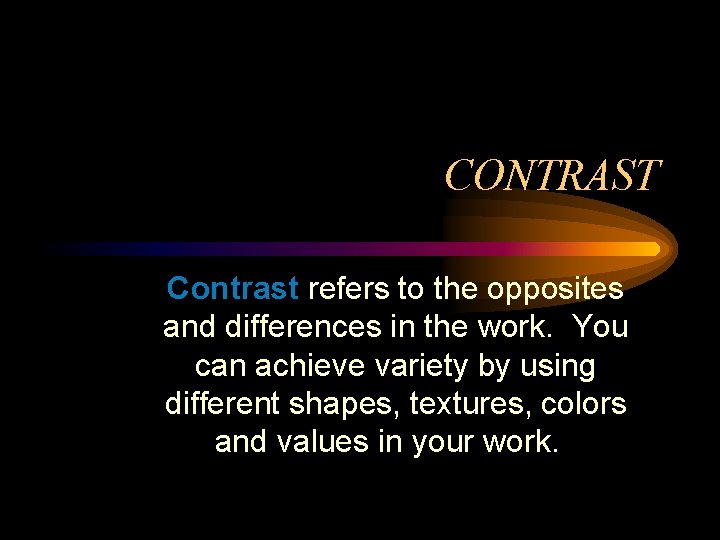 CONTRAST

Contrast refers to the opposites and differences in the work. You can achieve variety by using different shapes, textures, colors and values in your work.